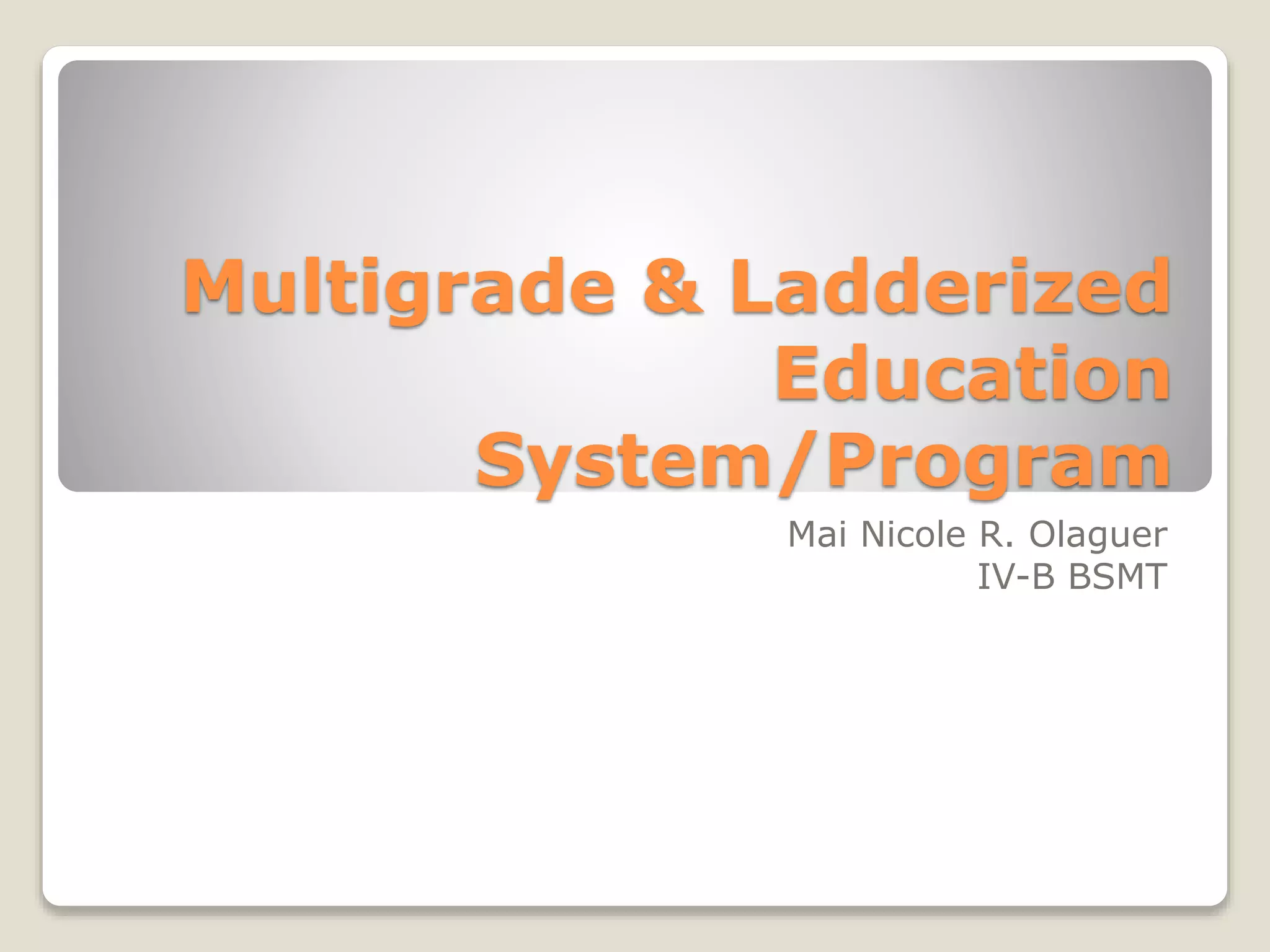 Multigrade & Ladderized Education System/Program

Mai Nicole R. Olaguer
IV-B BSMT